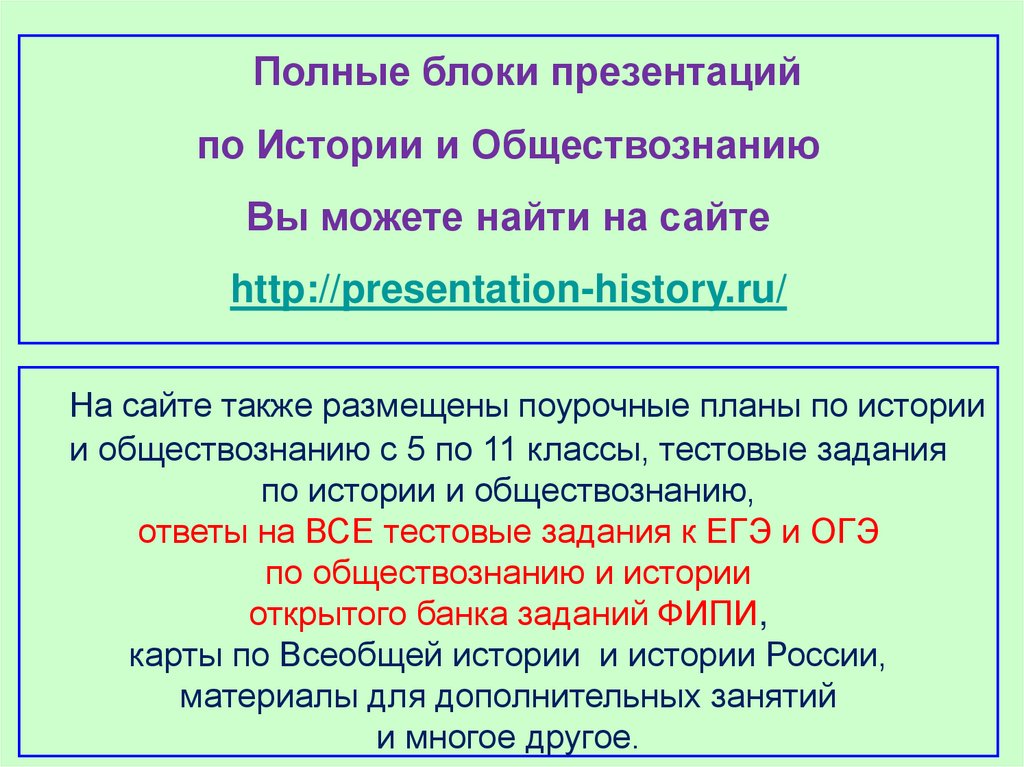 Полные блоки презентаций
по Истории и Обществознанию
Вы можете найти на сайте
http://presentation-history.ru/

На сайте также размещены поурочные планы по истории и обществознанию с 5 по 11 классы, тестовые задания по истории и обществознанию, ответы на ВСЕ тестовые задания к ЕГЭ и ОГЭ по обществознанию и истории открытого банка заданий ФИПИ, карты по Всеобщей истории и истории России, материалы для дополнительных занятий и многое другое.